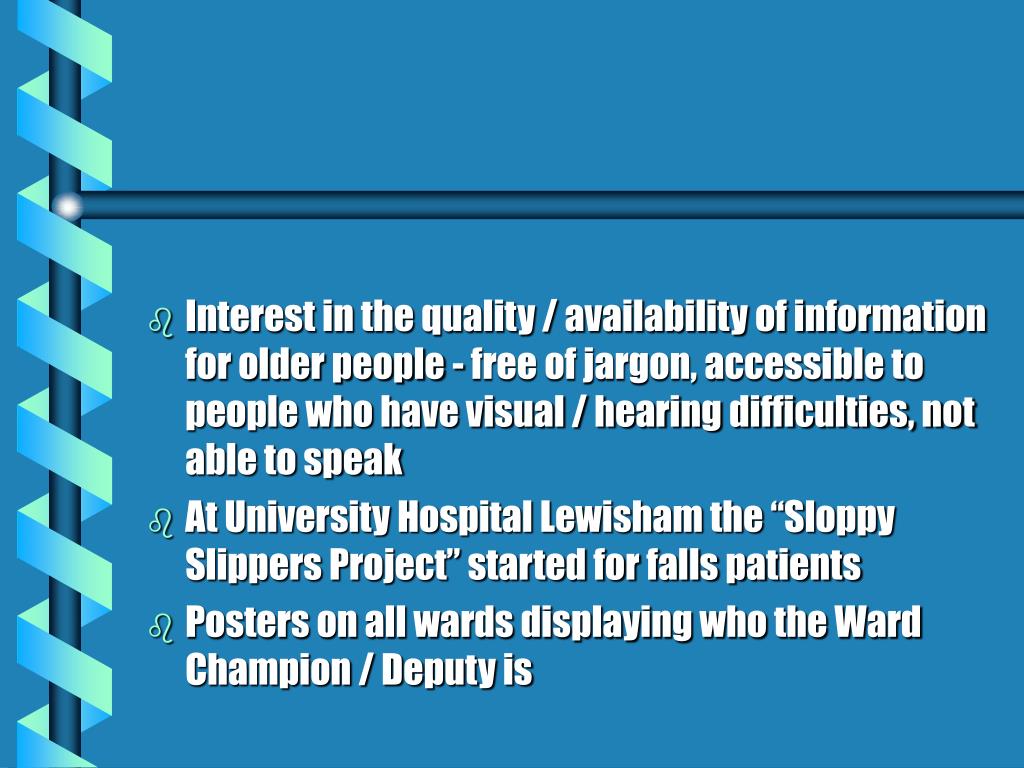 Interest in the quality / availability of information for older people - free of jargon, accessible to people who have visual / hearing difficulties, not able to speak

At University Hospital Lewisham the “Sloppy Slippers Project” started for falls patients

Posters on all wards displaying who the Ward Champion / Deputy is